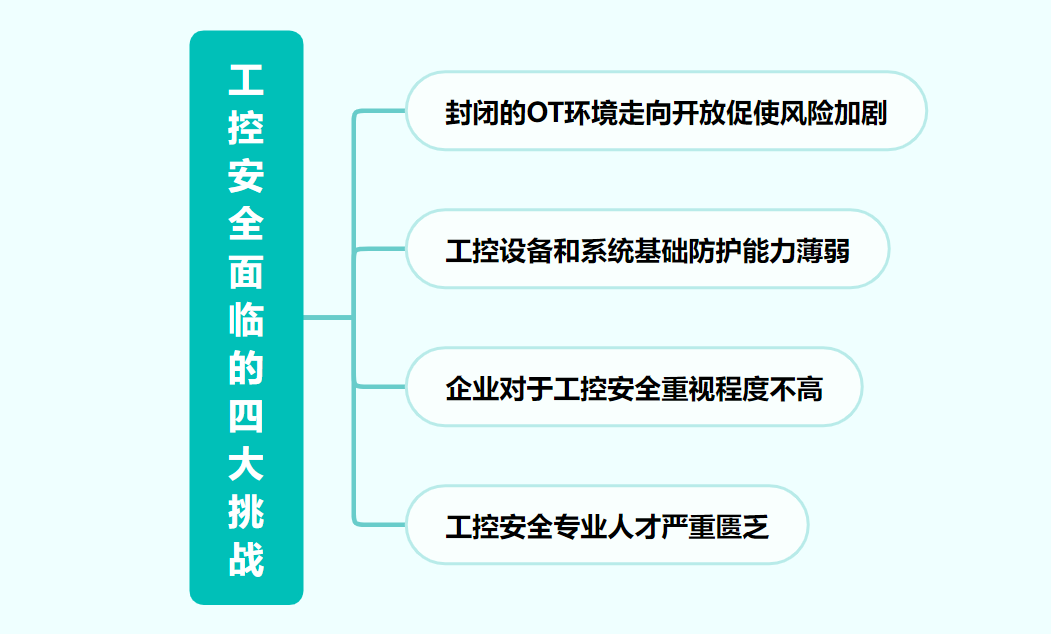 工控安全面临的四大挑战

封闭的OT环境走向开放促使风险加剧

工控设备和系统基础防护能力薄弱

企业对于工控安全重视程度不高

工控安全专业人才严重匮乏